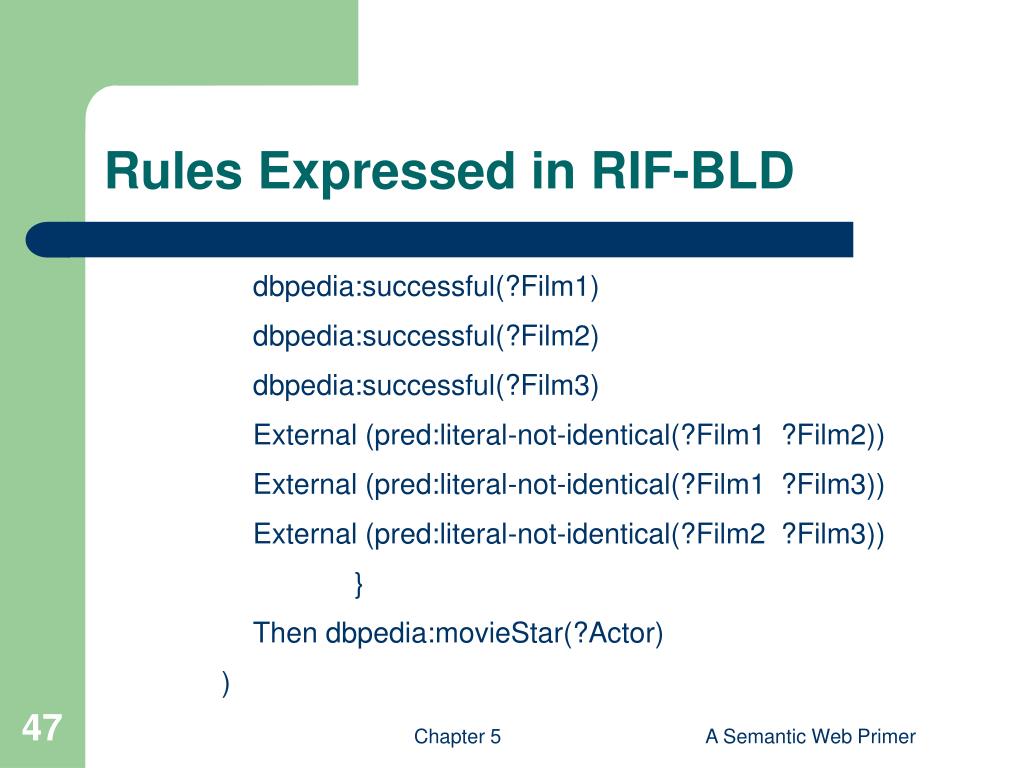 Rules Expressed in RIF-BLD

dbpedia:successful(?Film1)
dbpedia:successful(?Film2)
dbpedia:successful(?Film3)
External (pred:literal-not-identical(?Film1 ?Film2))
External (pred:literal-not-identical(?Film1 ?Film3))
External (pred:literal-not-identical(?Film2 ?Film3))
}
Then dbpedia:movieStar(?Actor)
)

47

Chapter 5

A Semantic Web Primer